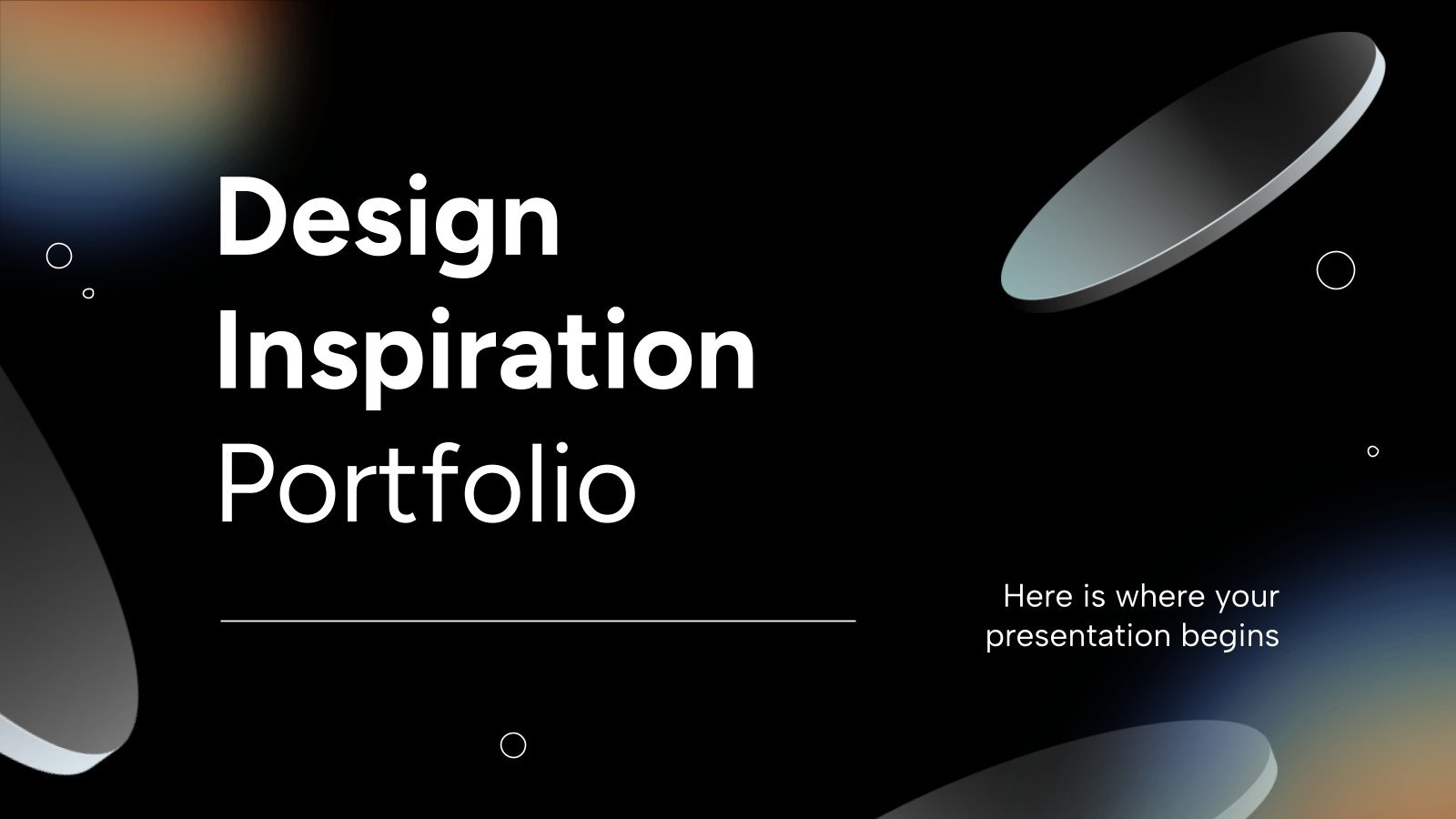 Design Inspiration Portfolio

Here is where your presentation begins